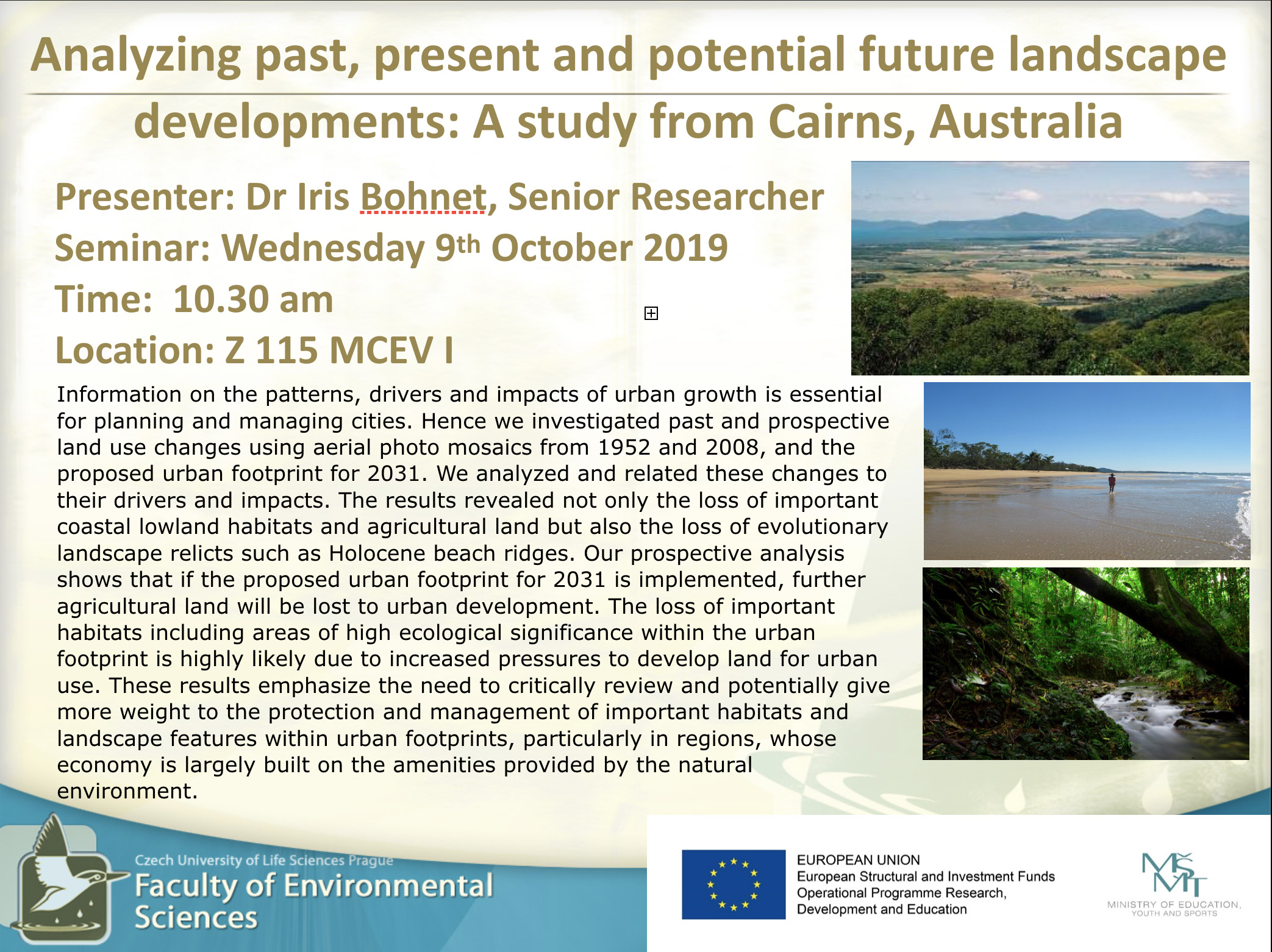 Analyzing past, present and potential future landscape developments: A study from Cairns, Australia

Presenter: Dr Iris Bohnet, Senior Researcher
Seminar: Wednesday 9th October 2019
Time: 10.30 am
Location: Z 115 MCEV I

Information on the patterns, drivers and impacts of urban growth is essential for planning and managing cities. Hence we investigated past and prospective land use changes using aerial photo mosaics from 1952 and 2008, and the proposed urban footprint for 2031. We analyzed and related these changes to their drivers and impacts. The results revealed not only the loss of important coastal lowland habitats and agricultural land but also the loss of evolutionary landscape relicts such as Holocene beach ridges. Our prospective analysis shows that if the proposed urban footprint for 2031 is implemented, further agricultural land will be lost to urban development. The loss of important habitats including areas of high ecological significance within the urban footprint is highly likely due to increased pressures to develop land for urban use. These results emphasize the need to critically review and potentially give more weight to the protection and management of important habitats and landscape features within urban footprints, particularly in regions, whose economy is largely built on the amenities provided by the natural environment.

Czech University of Life Sciences Prague
Faculty of Environmental Sciences

EUROPEAN UNION
European Structural and Investment Funds
Operational Programme Research, Development and Education

MŠMT
MINISTRY OF EDUCATION, YOUTH AND SPORTS